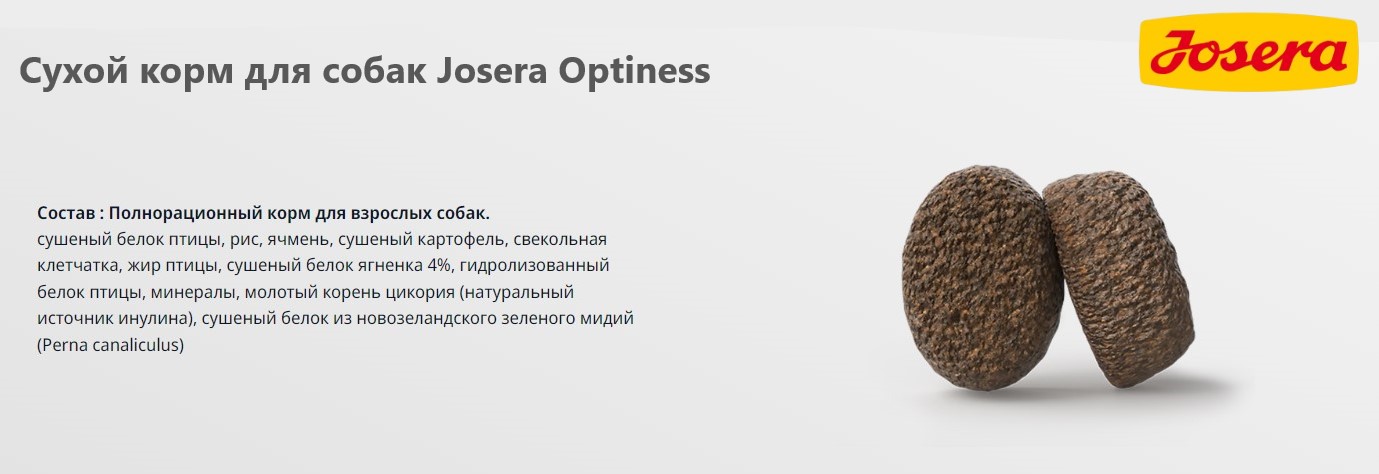 Сухой корм для собак Josera Optiness

Josera

Состав : Полнорационный корм для взрослых собак.
сушеный белок птицы, рис, ячмень, сушеный картофель, свекольная клетчатка, жир птицы, сушеный белок ягненка 4%, гидролизованный белок птицы, минералы, молотый корень цикория (натуральный источник инулина), сушеный белок из новозеландского зеленого мидий (Perna canaliculus)